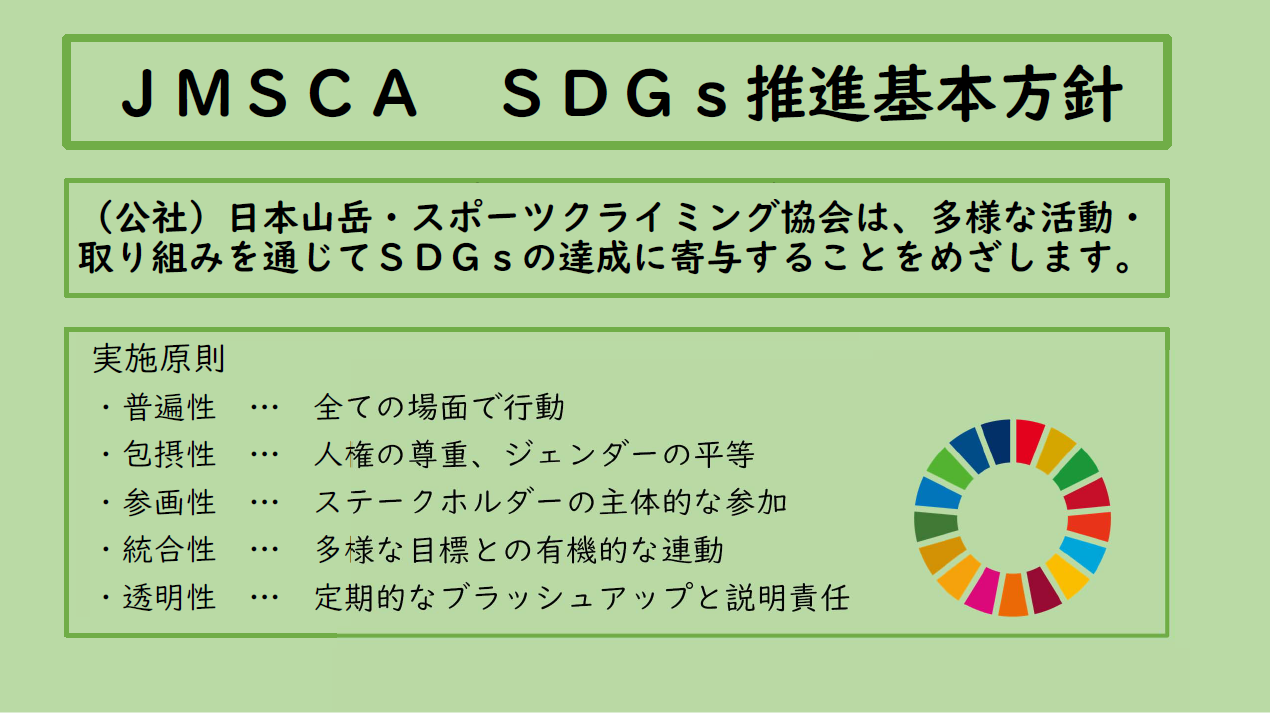 ＪＭＳＣＡ　ＳＤＧｓ推進基本方針

（公社）日本山岳・スポーツクライミング協会は、多様な活動・取り組みを通じてＳＤＧｓの達成に寄与することをめざします。

実施原則
・普遍性　…　全ての場面で行動
・包摂性　…　人権の尊重、ジェンダーの平等
・参画性　…　ステークホルダーの主体的な参加
・統合性　…　多様な目標との有機的な連動
・透明性　…　定期的なブラッシュアップと説明責任